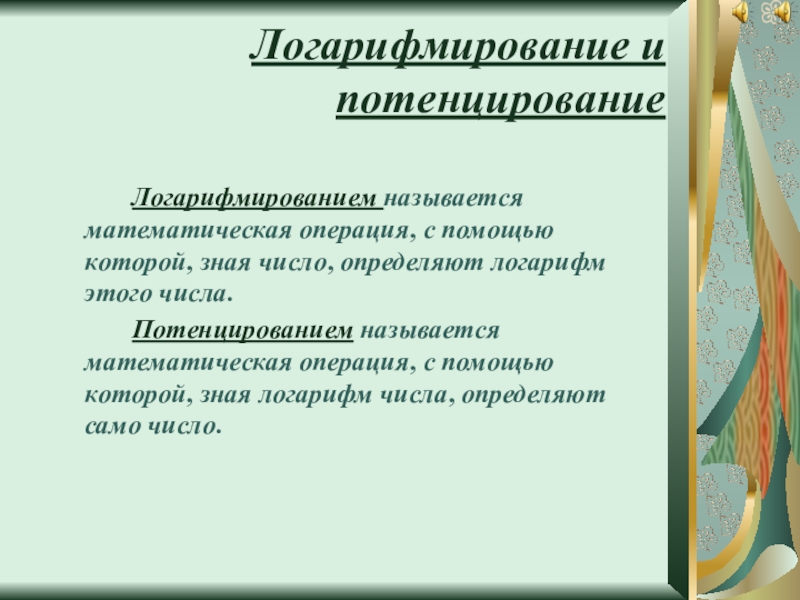 Логарифмирование и потенцирование

Логарифмированием называется математическая операция, с помощью которой, зная число, определяют логарифм этого числа.

Потенцированием называется математическая операция, с помощью которой, зная логарифм числа, определяют само число.